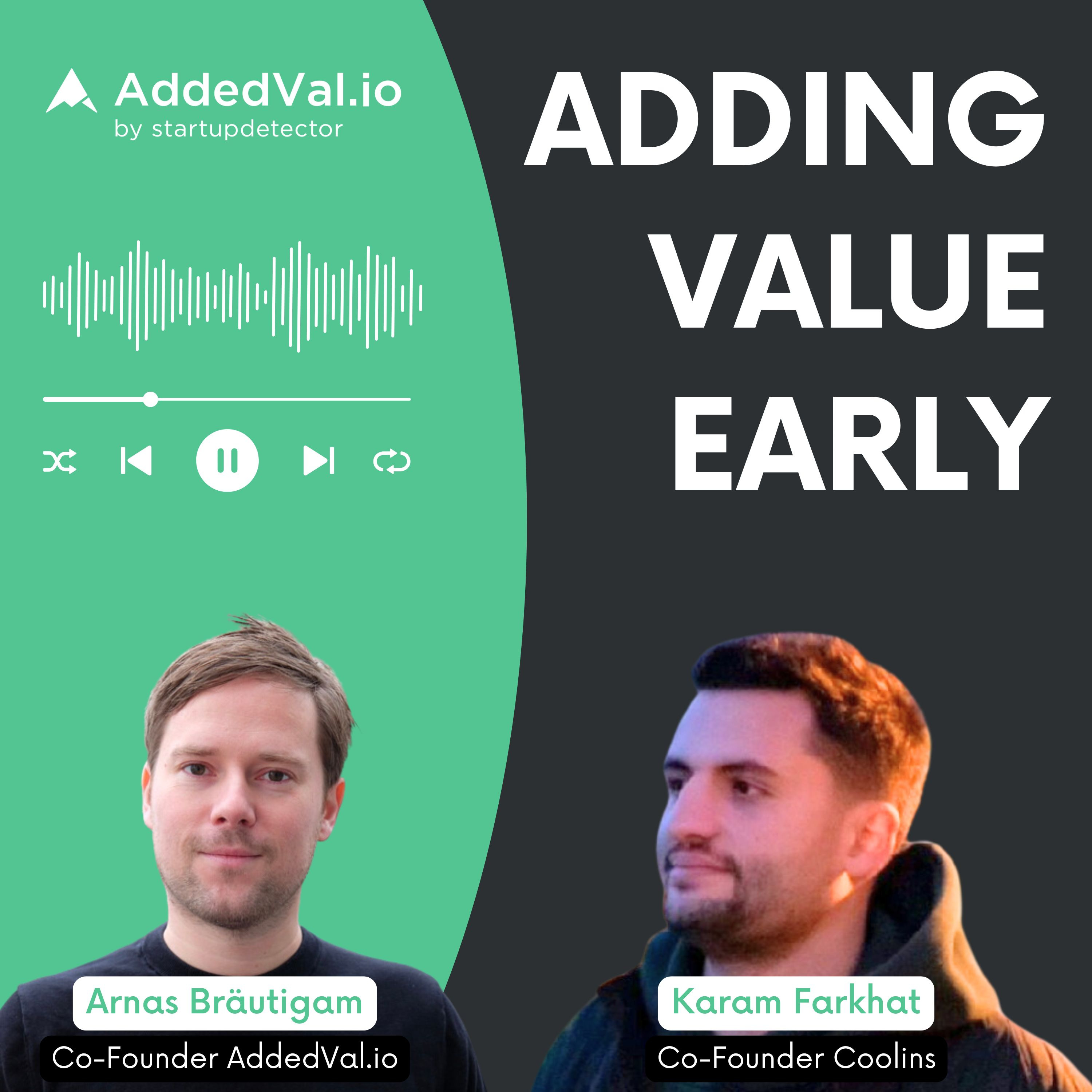 AddedVal.io
by startupdetector

ADDING VALUE EARLY

Arnas Bräutigam
Co-Founder AddedVal.io

Karam Farkhat
Co-Founder Coolins